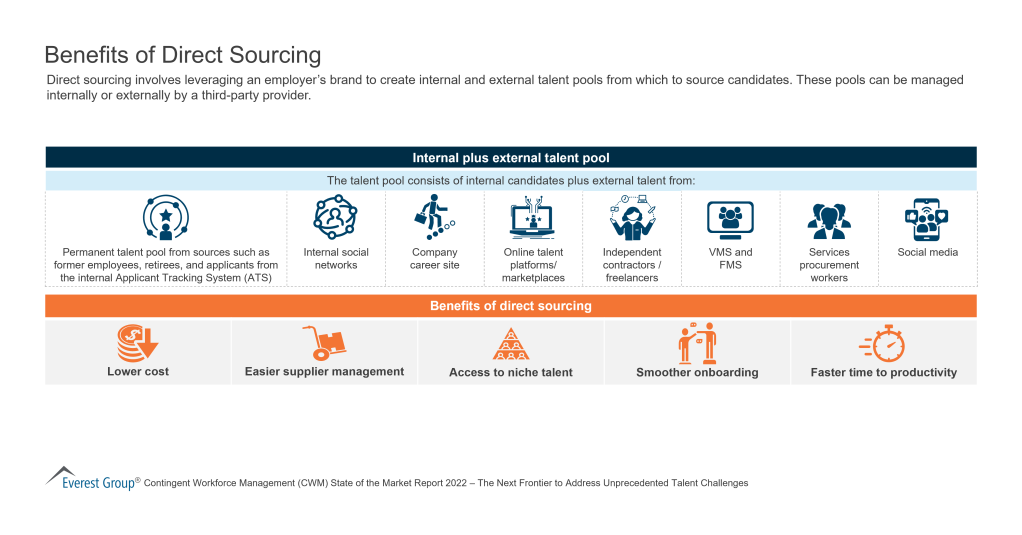 Benefits of Direct Sourcing

Direct sourcing involves leveraging an employer's brand to create internal and external talent pools from which to source candidates. These pools can be managed internally or externally by a third-party provider.

Internal plus external talent pool

The talent pool consists of internal candidates plus external talent from:

Permanent talent pool from sources such as former employees, retirees, and applicants from the internal Applicant Tracking System (ATS)

Internal social networks

Company career site

Online talent platforms/ marketplaces

Independent contractors / freelancers

VMS and FMS

Services procurement workers

Social media

Benefits of direct sourcing

Lower cost

Easier supplier management

Access to niche talent

Smoother onboarding

Faster time to productivity

Everest Group® Contingent Workforce Management (CWM) State of the Market Report 2022 – The Next Frontier to Address Unprecedented Talent Challenges